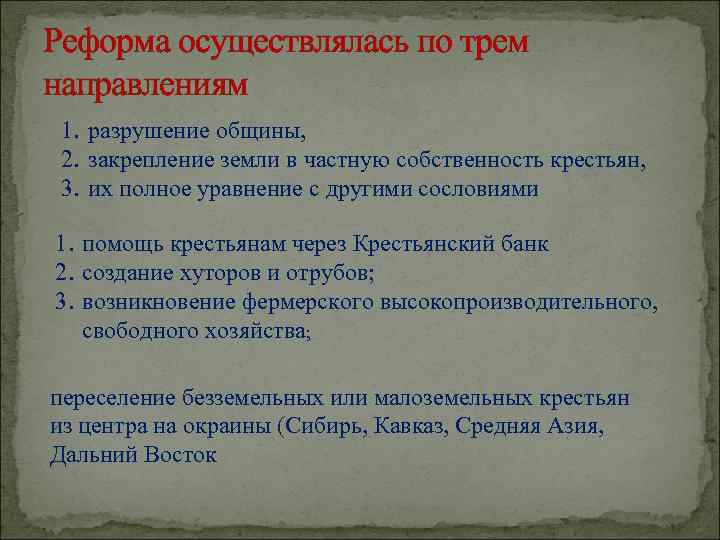 Реформа осуществлялась по трем направлениям

1. разрушение общины,
2. закрепление земли в частную собственность крестьян,
3. их полное уравнение с другими сословиями

1. помощь крестьянам через Крестьянский банк
2. создание хуторов и отрубов;
3. возникновение фермерского высокопроизводительного, свободного хозяйства;

переселение безземельных или малоземельных крестьян из центра на окраины (Сибирь, Кавказ, Средняя Азия, Дальний Восток